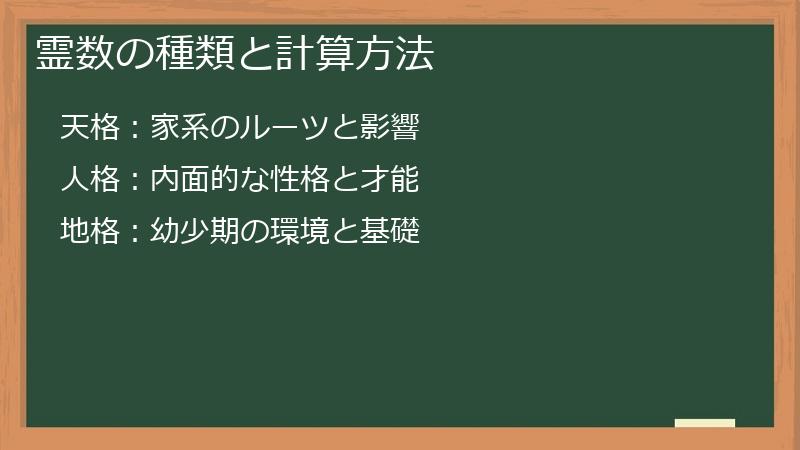 霊数の種類と計算方法

天格：家系のルーツと影響

人格：内面的な性格と才能

地格：幼少期の環境と基礎